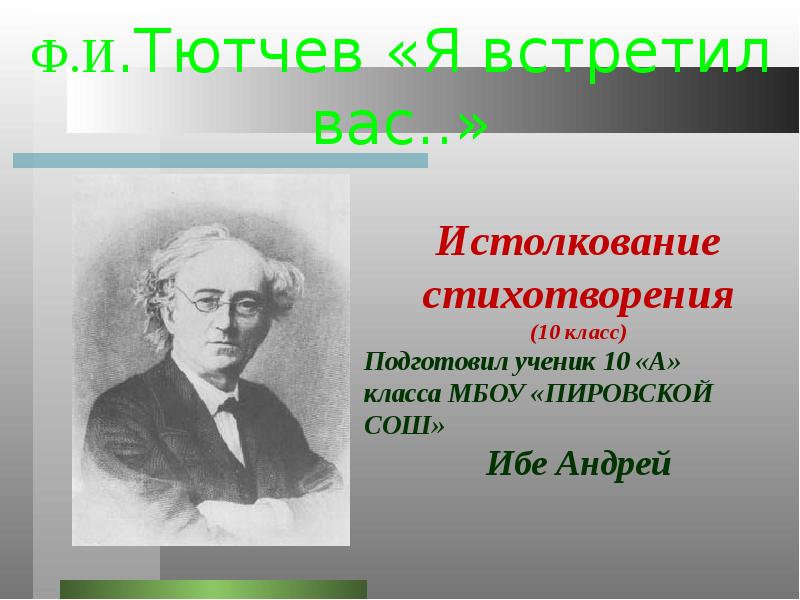 Ф.И.Тютчев «Я встретил вас..»

Истолкование стихотворения
(10 класс)

Подготовил ученик 10 «А» класса МБОУ «ПИРОВСКОЙ СОШ»

Ибе Андрей